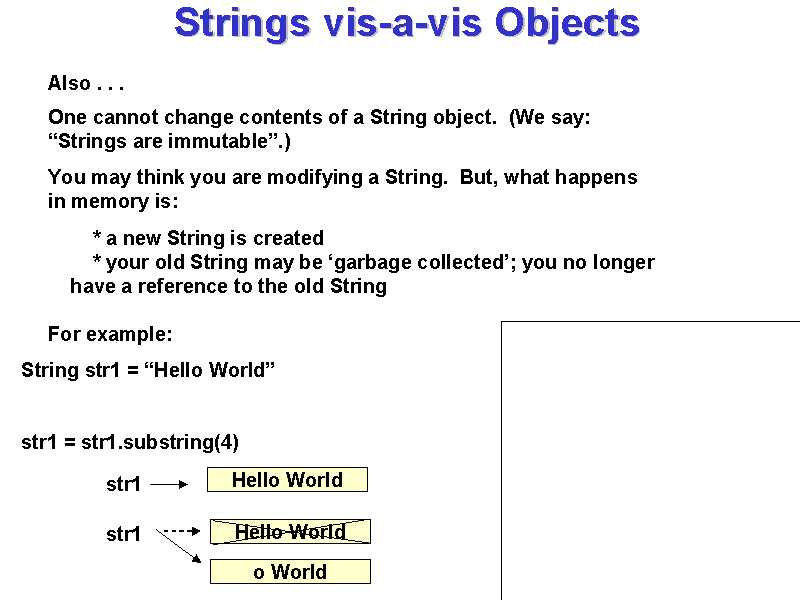 Strings vis-a-vis Objects

Also . . .

One cannot change contents of a String object. (We say: “Strings are immutable”.)

You may think you are modifying a String. But, what happens in memory is:

* a new String is created
* your old String may be ‘garbage collected’; you no longer have a reference to the old String

For example:

String str1 = “Hello World”

str1 = str1.substring(4)

str1

Hello World

str1

Hello World

o World